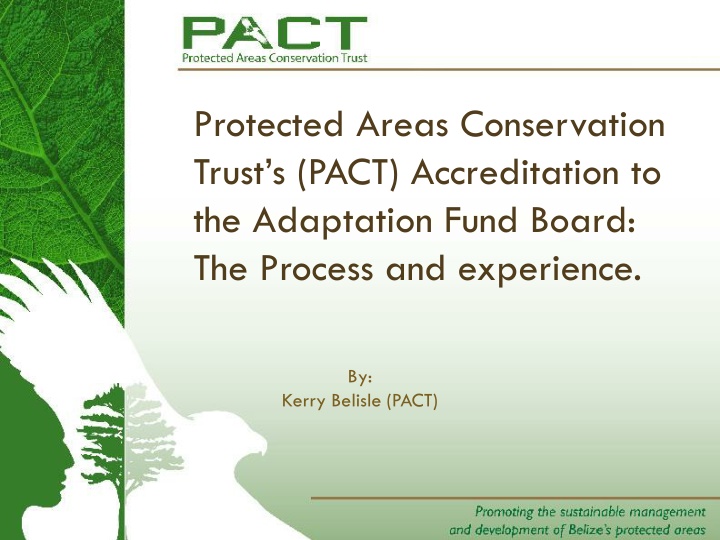 PACT
Protected Areas Conservation Trust

Protected Areas Conservation Trust's (PACT) Accreditation to the Adaptation Fund Board: The Process and experience.

By:
Kerry Belisle (PACT)

Promoting the sustainable management and development of Belize's protected areas